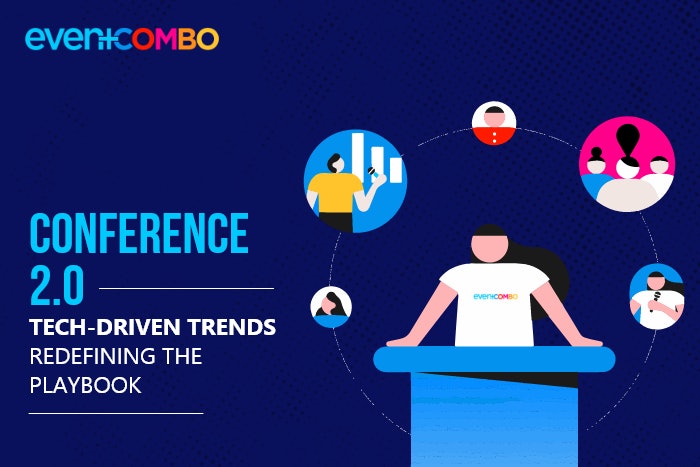 eventCOMBO

CONFERENCE 2.0

TECH-DRIVEN TRENDS REDEFINING THE PLAYBOOK

eventCOMBO